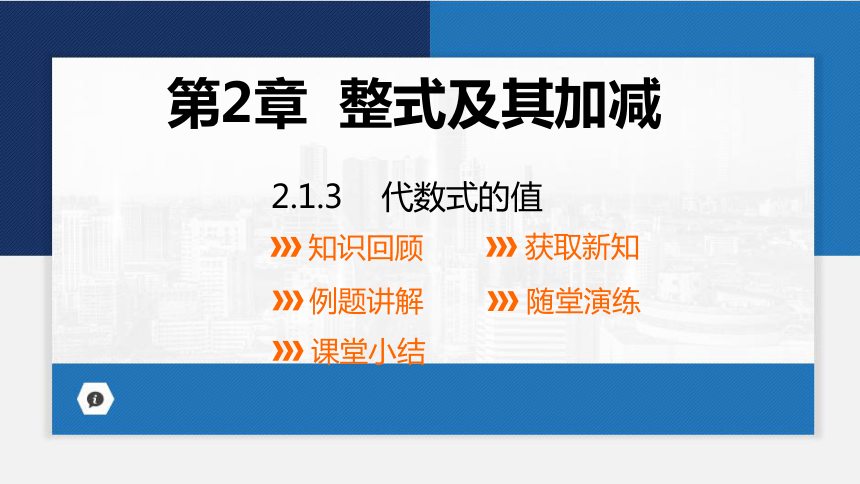 第2章 整式及其加减

2.1.3 代数式的值

知识回顾

获取新知

例题讲解

随堂演练

课堂小结